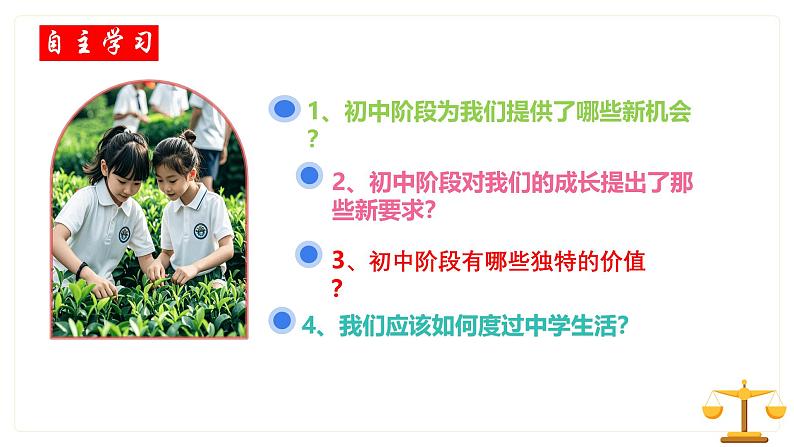 自主学习

1、初中阶段为我们提供了哪些新机会？

2、初中阶段对我们的成长提出了那些新要求?

3、初中阶段有哪些独特的价值？

4、我们应该如何度过中学生活?